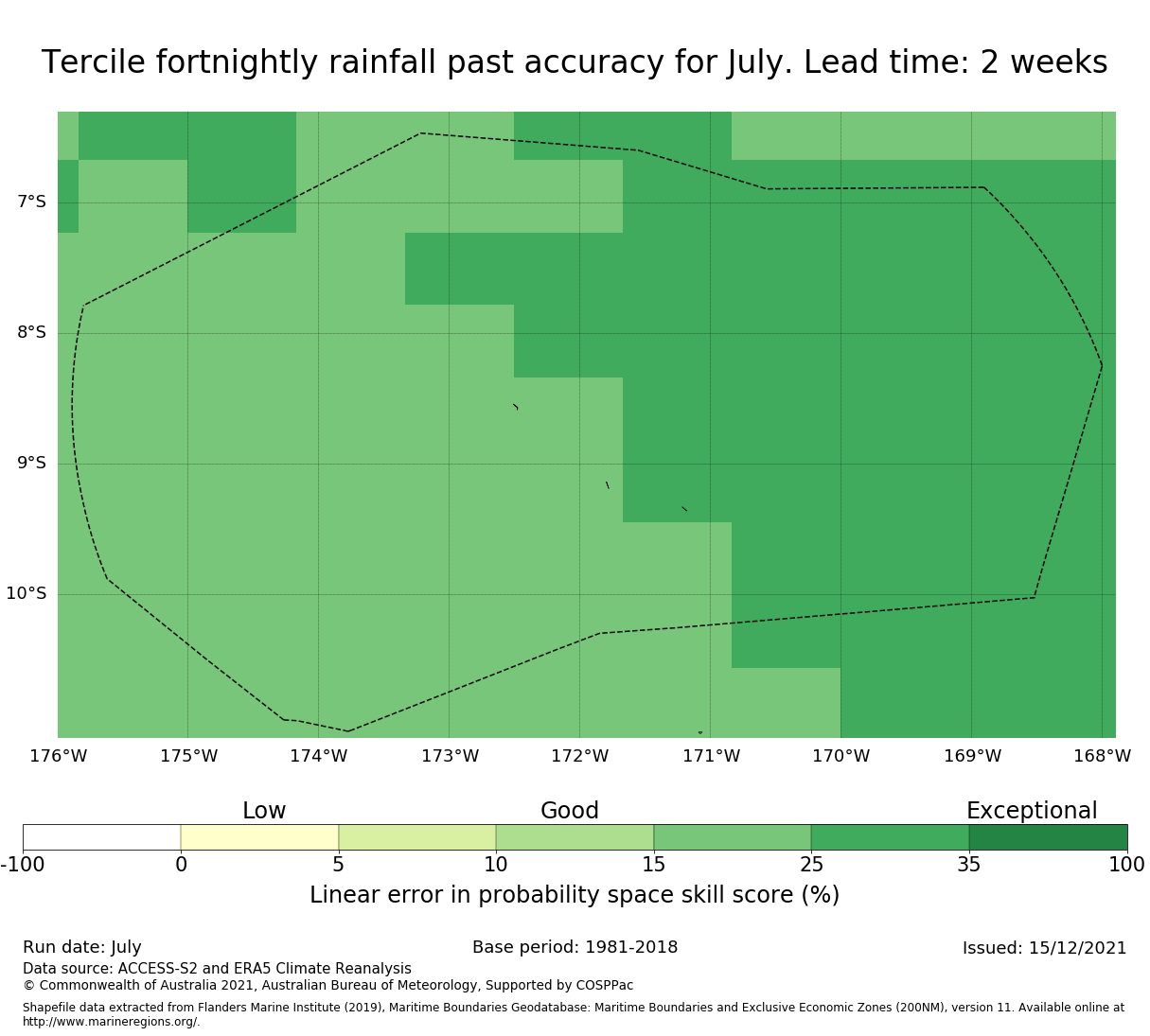 Tercile fortnightly rainfall past accuracy for July. Lead time: 2 weeks

7°S
8°S
9°S
10°S

176°W 175°W 174°W 173°W 172°W 171°W 170°W 169°W 168°W

Low Good Exceptional

-100 0 5 10 15 25 35 100

Linear error in probability space skill score (%)

Run date: July
Base period: 1981-2018
Issued: 15/12/2021
Data source: ACCESS-S2 and ERA5 Climate Reanalysis
© Commonwealth of Australia 2021, Australian Bureau of Meteorology, Supported by COSPPac

Shapefile data extracted from Flanders Marine Institute (2019), Maritime Boundaries Geodatabase: Maritime Boundaries and Exclusive Economic Zones (200NM), version 11. Available online at http://www.marineregions.org/.